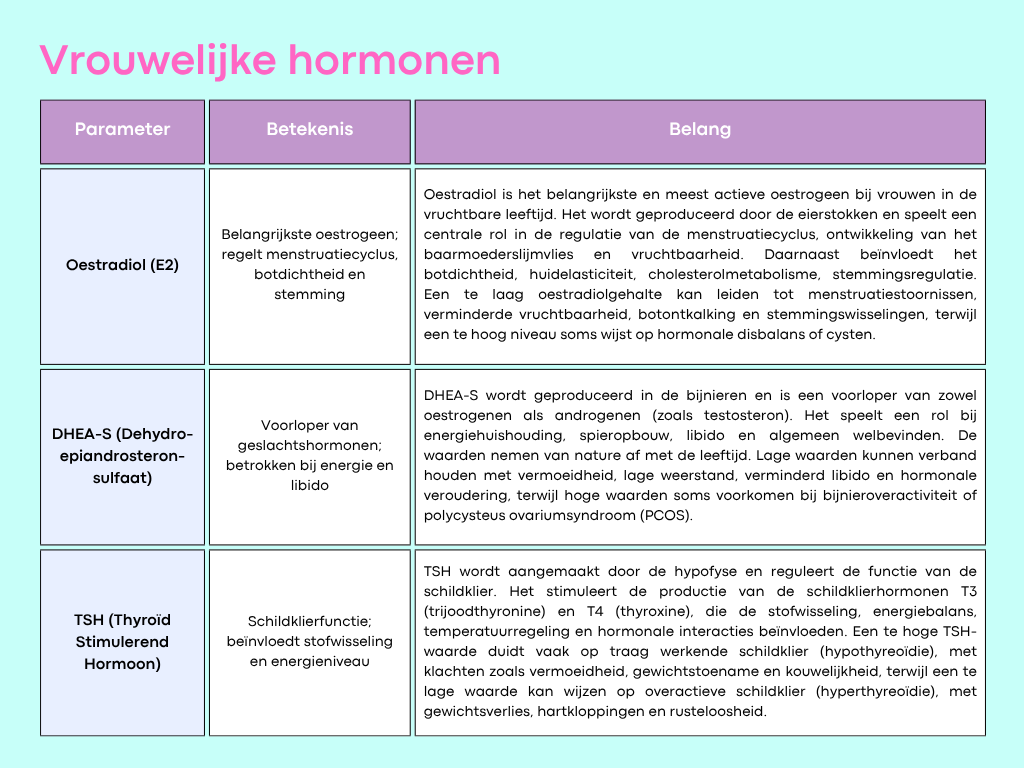 Vrouwelijke hormonen

| Parameter | Betekenis | Belang |
|---|---|---|
| Oestradiol (E2) | Belangrijkste oestrogeen; regelt menstruatiecyclus, botdichtheid en stemming | Oestradiol is het belangrijkste en meest actieve oestrogeen bij vrouwen in de vruchtbare leeftijd. Het wordt geproduceerd door de eierstokken en speelt een centrale rol in de regulatie van de menstruatiecyclus, ontwikkeling van het baarmoederslijmvlies en vruchtbaarheid. Daarnaast beïnvloedt het botdichtheid, huidelasticiteit, cholesterolmetabolisme, stemmingsregulatie. Een te laag oestradiolgehalte kan leiden tot menstruatiestoornissen, verminderde vruchtbaarheid, botontkalking en stemmingswisselingen, terwijl een te hoog niveau soms wijst op hormonale disbalans of cysten. |
| DHEA-S (Dehydro-epiandrosteron-sulfaat) | Voorloper van geslachtshormonen; betrokken bij energie en libido | DHEA-S wordt geproduceerd in de bijnieren en is een voorloper van zowel oestrogenen als androgenen (zoals testosteron). Het speelt een rol bij energiehuishouding, spieropbouw, libido en algemeen welbevinden. De waarden nemen van nature af met de leeftijd. Lage waarden kunnen verband houden met vermoeidheid, lage weerstand, verminderd libido en hormonale veroudering, terwijl hoge waarden soms voorkomen bij bijnieroveractiviteit of polycysteus ovariumsyndroom (PCOS). |
| TSH (Thyroïd Stimulerend Hormoon) | Schildklierfunctie; beïnvloedt stofwisseling en energieniveau | TSH wordt aangemaakt door de hypofyse en reguleert de functie van de schildklier. Het stimuleert de productie van de schildklierhormonen T3 (trijoodthyronine) en T4 (thyroxine), die de stofwisseling, energiebalans, temperatuurregeling en hormonale interacties beïnvloeden. Een te hoge TSH-waarde duidt vaak op traag werkende schildklier (hypothyreoïdie), met klachten zoals vermoeidheid, gewichtstoename en kouwelijkheid, terwijl een te lage waarde kan wijzen op overactieve schildklier (hyperthyreoïdie), met gewichtsverlies, hartkloppingen en rusteloosheid. |